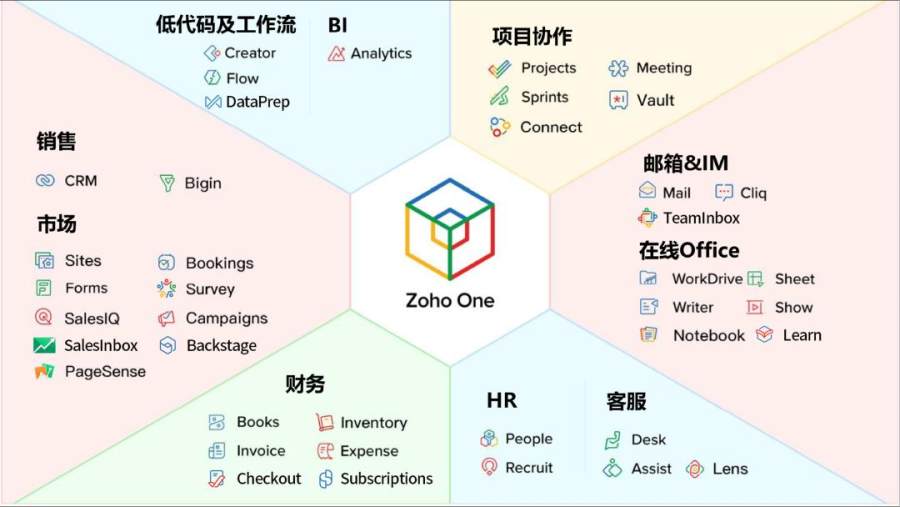 低代码及工作流
Creator
Flow
DataPrep

BI
Analytics

项目协作
Projects
Sprints
Connect
Meeting
Vault

销售
CRM
Bigin

市场
Sites
Forms
SalesIQ
SalesInbox
PageSense
Bookings
Survey
Campaigns
Backstage

Zoho One

邮箱&IM
Mail
Cliq
TeamInbox

在线Office
WorkDrive
Sheet
Writer
Show
Notebook
Learn

财务
Books
Invoice
Checkout
Inventory
Expense
Subscriptions

HR
People
Recruit

客服
Desk
Assist
Lens